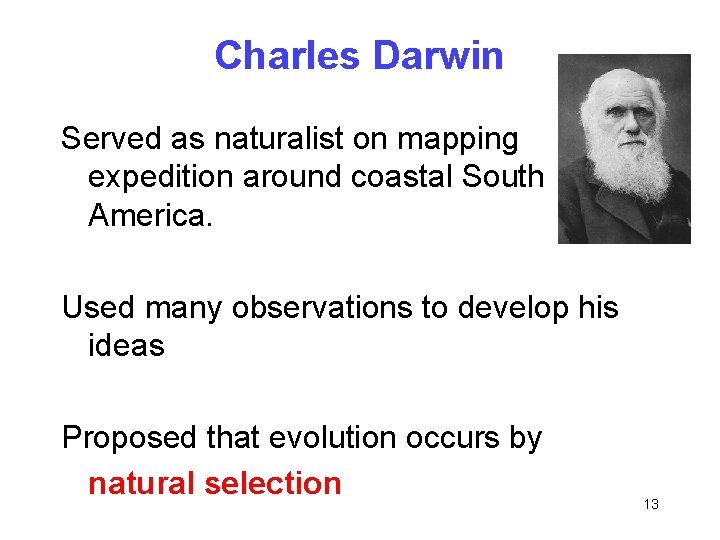 Charles Darwin

Served as naturalist on mapping expedition around coastal South America.

Used many observations to develop his ideas

Proposed that evolution occurs by natural selection

13